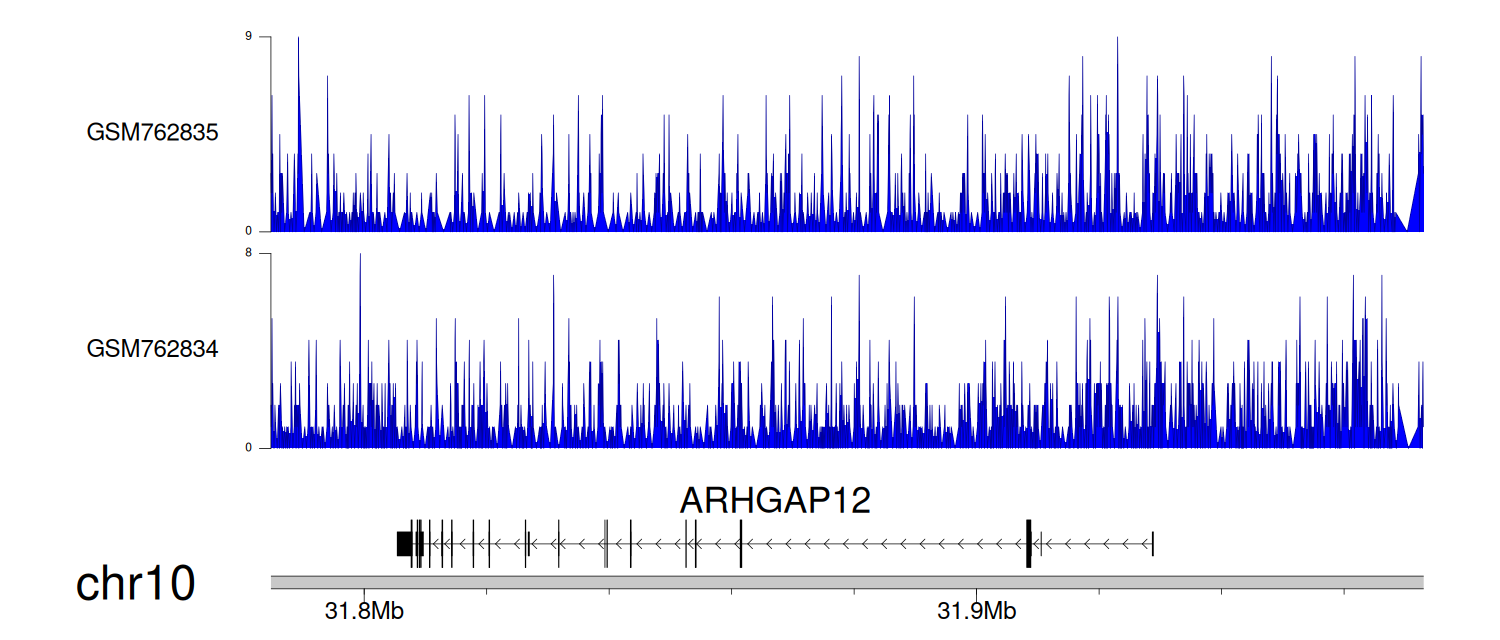 9
GSM762835
0
8
GSM762834
0
ARHGAP12
chr10
31.8Mb
31.9Mb